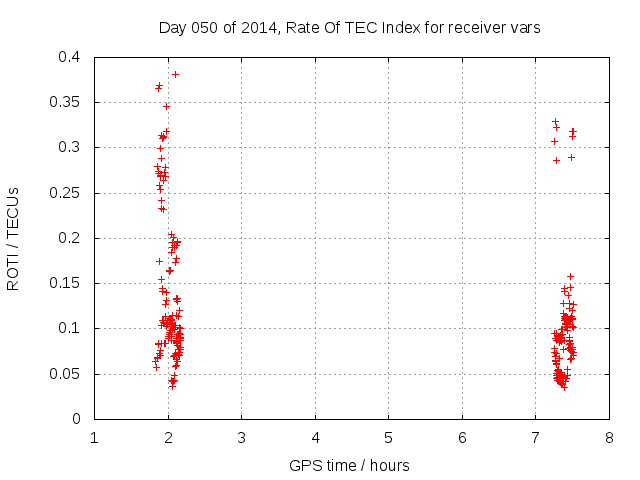 Day 050 of 2014, Rate Of TEC Index for receiver vars

ROTI / TECUs

0.4
0.35
0.3
0.25
0.2
0.15
0.1
0.05
0

1 2 3 4 5 6 7 8

GPS time / hours